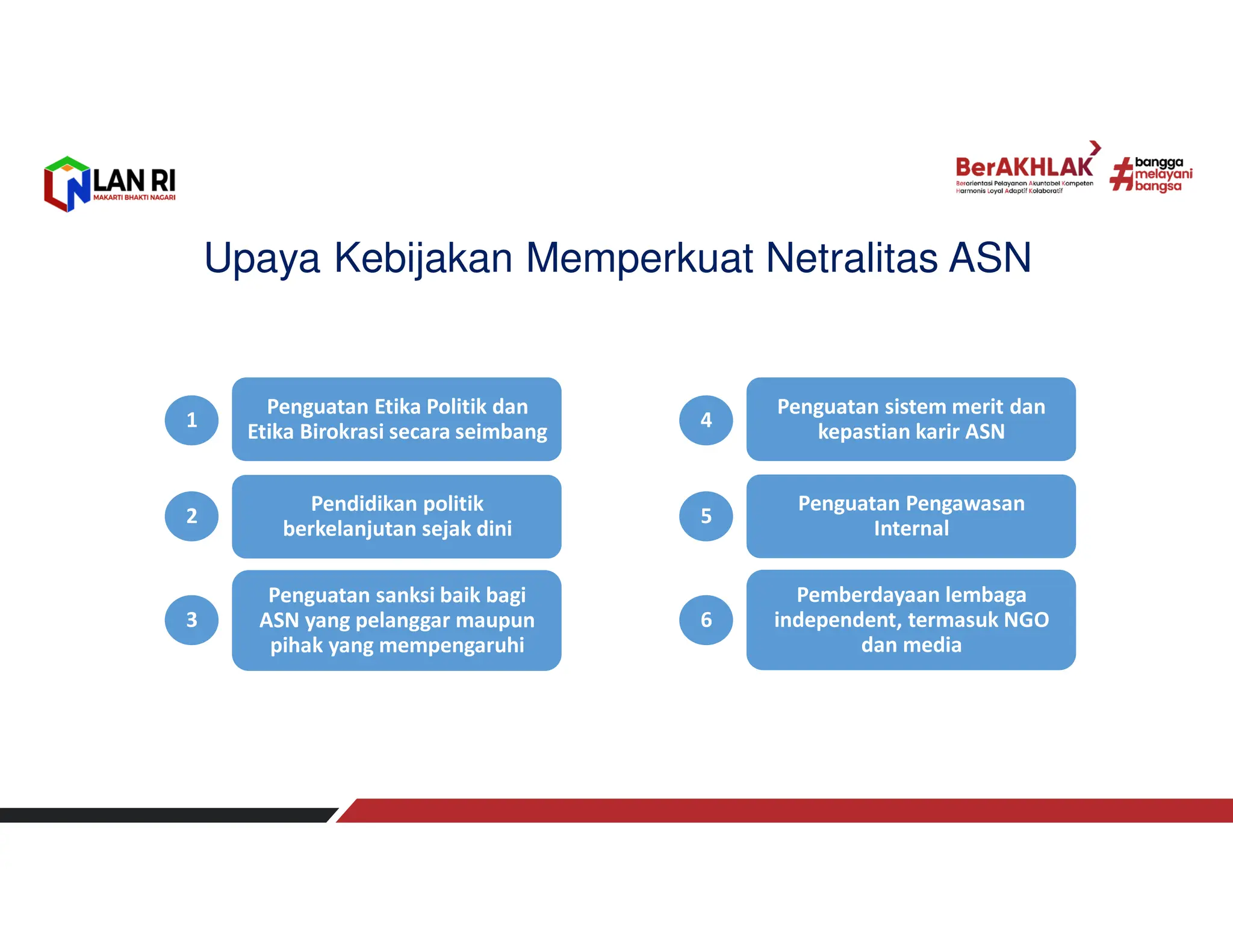 LAN RI
MAKARTI BHAKTI NAGARI

BerAKHLAK
Berorientasi Pelayanan Akuntabel Kompeten Harmonis Loyal Adaptif Kolaboratif

#bangga melayani bangsa

Upaya Kebijakan Memperkuat Netralitas ASN

1
Penguatan Etika Politik dan Etika Birokrasi secara seimbang

2
Pendidikan politik berkelanjutan sejak dini

3
Penguatan sanksi baik bagi ASN yang pelanggar maupun pihak yang mempengaruhi

4
Penguatan sistem merit dan kepastian karir ASN

5
Penguatan Pengawasan Internal

6
Pemberdayaan lembaga independent, termasuk NGO dan media